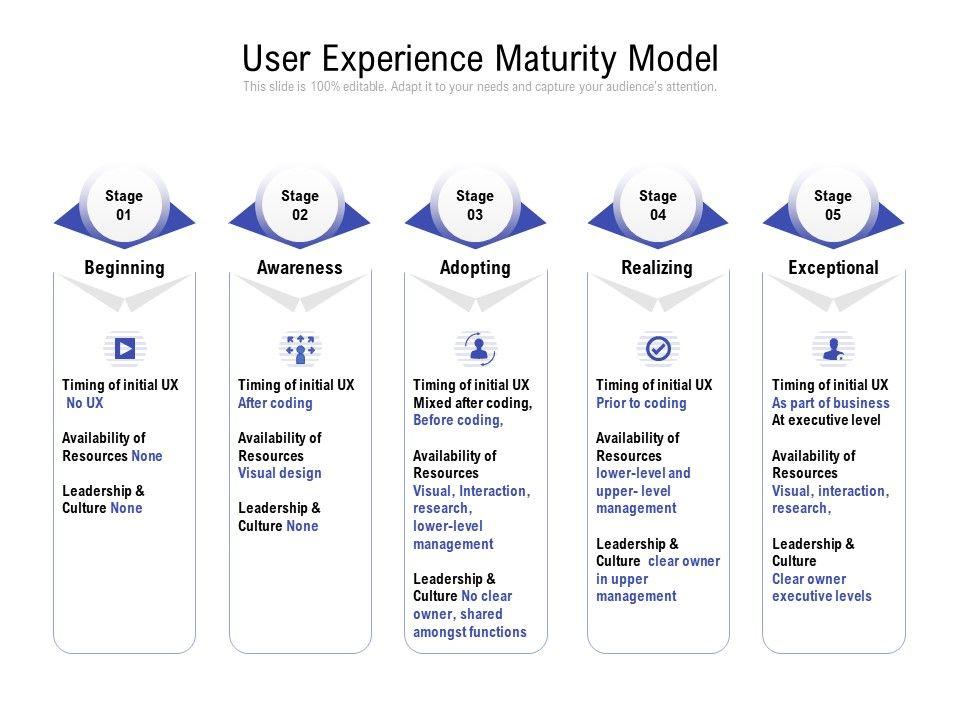 User Experience Maturity Model
This slide is 100% editable. Adapt it to your needs and capture your audience's attention.

Stage 01
Beginning
Timing of initial UX
No UX
Availability of Resources None
Leadership & Culture None

Stage 02
Awareness
Timing of initial UX
After coding
Availability of Resources
Visual design
Leadership & Culture None

Stage 03
Adopting
Timing of initial UX
Mixed after coding, Before coding,
Availability of Resources
Visual, Interaction, research, lower-level management
Leadership & Culture No clear owner, shared amongst functions

Stage 04
Realizing
Timing of initial UX
Prior to coding
Availability of Resources
lower-level and upper- level management
Leadership & Culture clear owner in upper management

Stage 05
Exceptional
Timing of initial UX
As part of business
At executive level
Availability of Resources
Visual, interaction, research,
Leadership & Culture
Clear owner executive levels